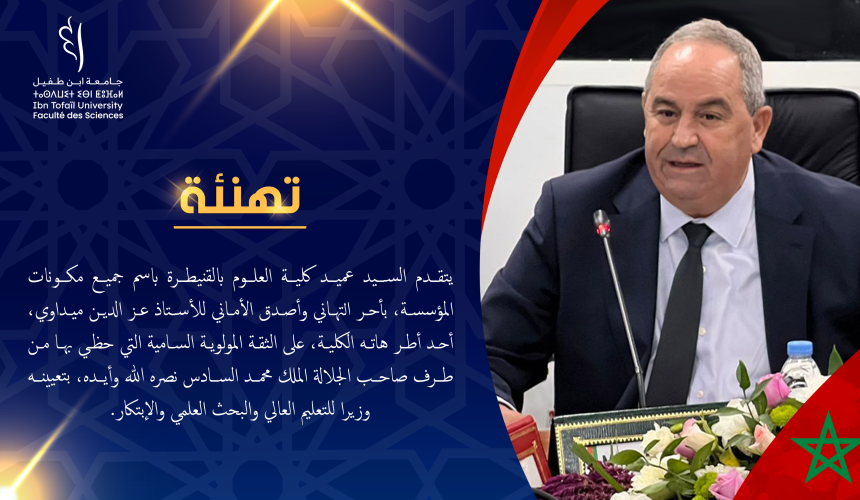 جامعة ابن طفيل
ⵜⴰⵙⴷⴰⵡⵉⵜ ⵉⴱⵏ ⵟⵓⴼⴰⵢⵍ
Ibn Tofaïl University
Faculté des Sciences

تهنئة

يتقدم السيد عميد كلية العلوم بالقنيطرة باسم جميع مكونات المؤسسة، بأحر التهاني وأصدق الأماني للأستاذ عز الدين ميداوي، أحد أطر هاته الكلية، على الثقة المولوية السامية التي حظي بها من طرف صاحب الجلالة الملك محمد السادس نصره الله وأيده، بتعيينه وزيرا للتعليم العالي والبحث العلمي والإبتكار.